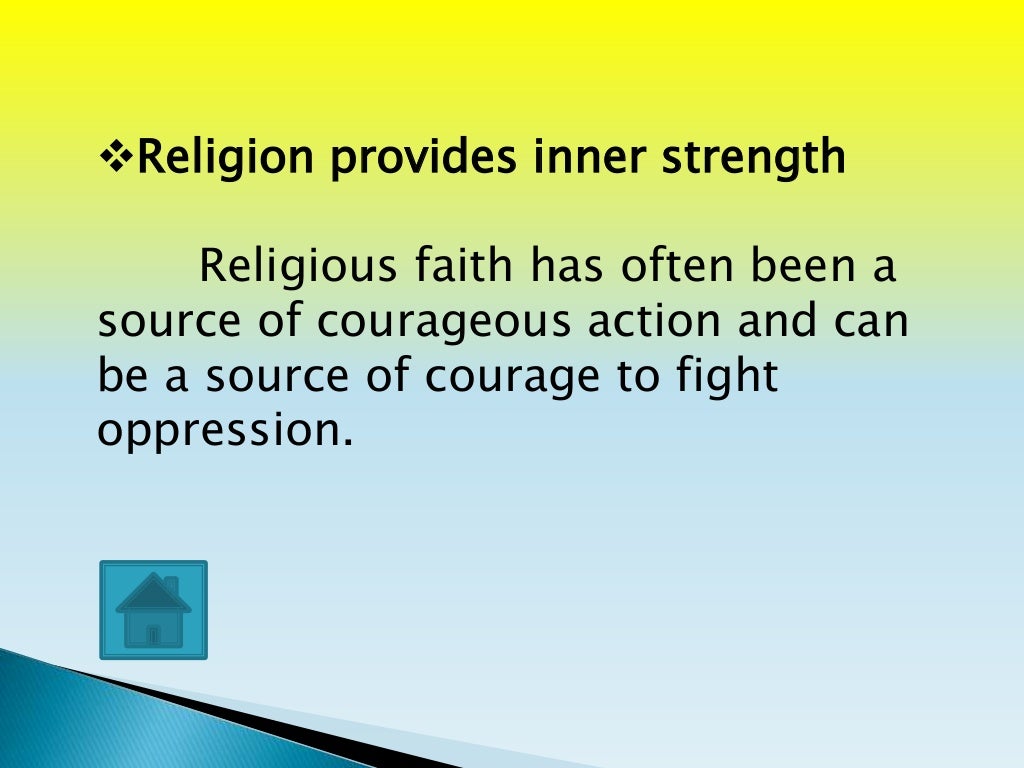 ❖Religion provides inner strength

Religious faith has often been a source of courageous action and can be a source of courage to fight oppression.